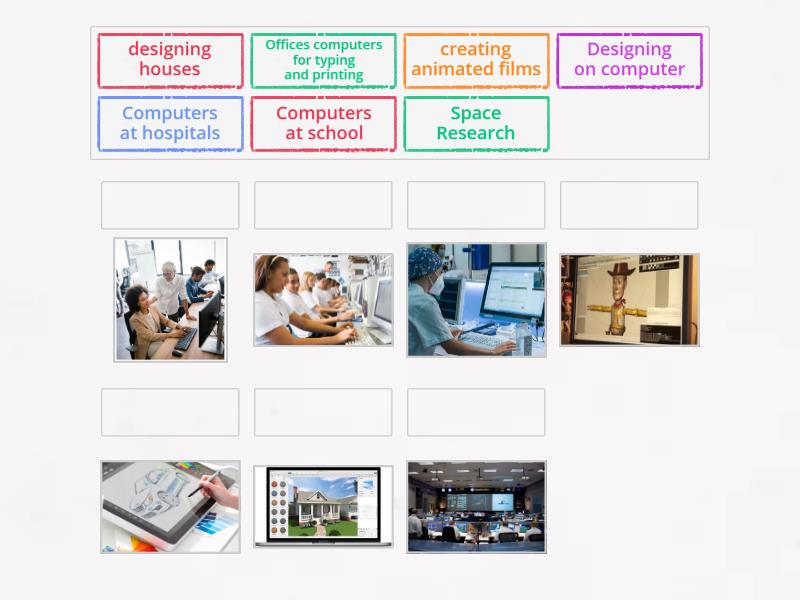 designing houses

Offices computers for typing and printing

creating animated films

Designing on computer

Computers at hospitals

Computers at school

Space Research